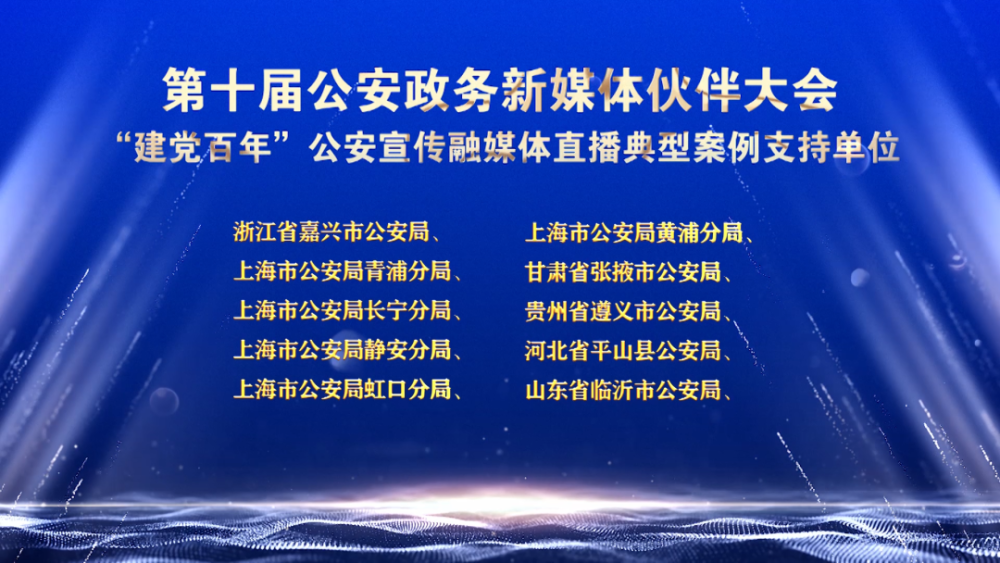 第十届公安政务新媒体伙伴大会
“建党百年”公安宣传融媒体直播典型案例支持单位

浙江省嘉兴市公安局、
上海市公安局青浦分局、
上海市公安局长宁分局、
上海市公安局静安分局、
上海市公安局虹口分局、

上海市公安局黄浦分局、
甘肃省张掖市公安局、
贵州省遵义市公安局、
河北省平山县公安局、
山东省临沂市公安局、